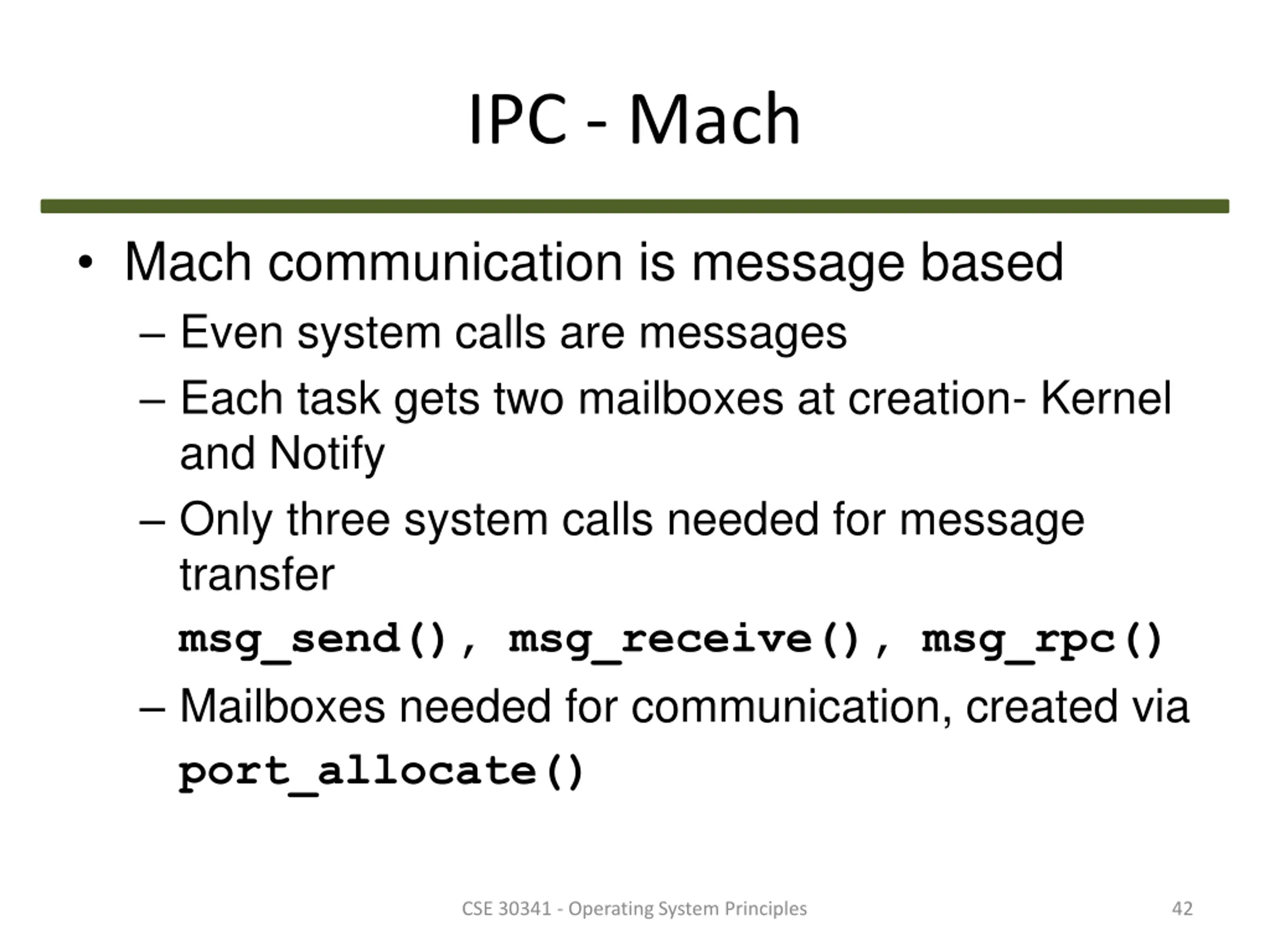 IPC - Mach

• Mach communication is message based
– Even system calls are messages
– Each task gets two mailboxes at creation- Kernel and Notify
– Only three system calls needed for message transfer
msg_send(), msg_receive(), msg_rpc()
– Mailboxes needed for communication, created via port_allocate()

CSE 30341 - Operating System Principles

42